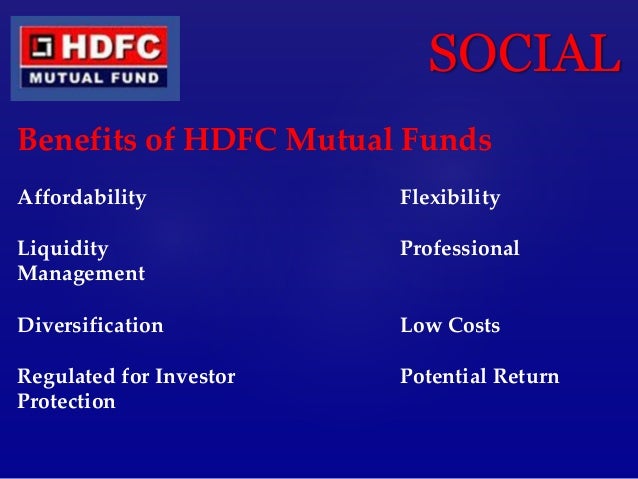 HDFC
MUTUAL FUND

SOCIAL

Benefits of HDFC Mutual Funds

Affordability

Liquidity
Management

Diversification

Regulated for Investor Protection

Flexibility

Professional

Low Costs

Potential Return